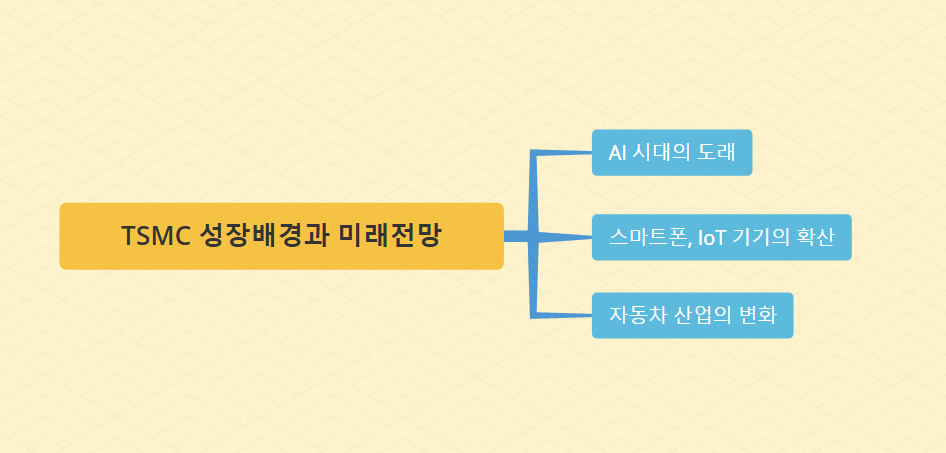 TSMC 성장배경과 미래전망

AI 시대의 도래

스마트폰, IoT 기기의 확산

자동차 산업의 변화